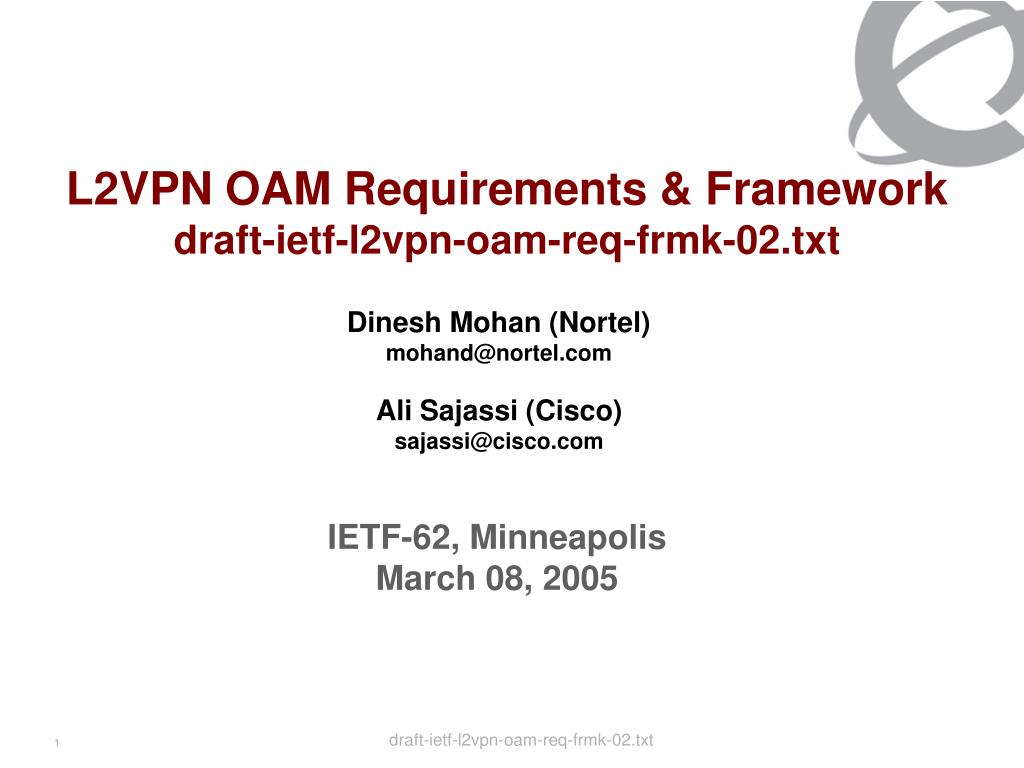 L2VPN OAM Requirements & Framework
draft-ietf-l2vpn-oam-req-frmk-02.txt

Dinesh Mohan (Nortel)
mohand@nortel.com

Ali Sajassi (Cisco)
sajassi@cisco.com

IETF-62, Minneapolis
March 08, 2005

1

draft-ietf-l2vpn-oam-req-frmk-02.txt